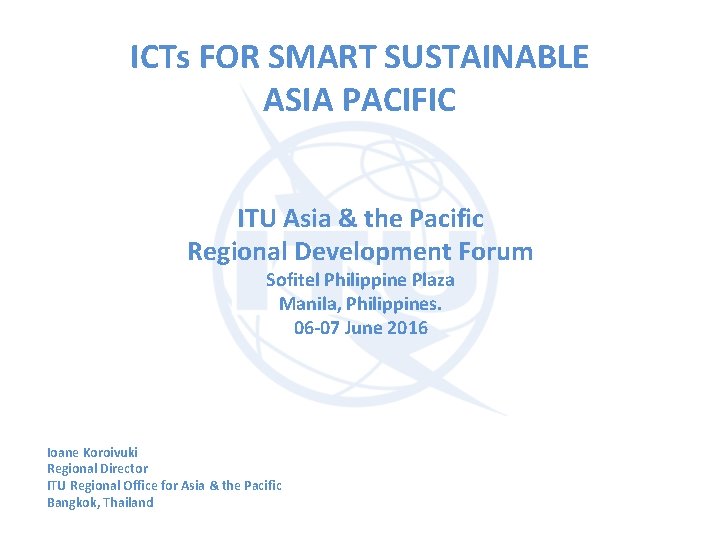 ICTs FOR SMART SUSTAINABLE ASIA PACIFIC

ITU Asia & the Pacific
Regional Development Forum
Sofitel Philippine Plaza
Manila, Philippines.
06-07 June 2016

Ioane Koroivuki
Regional Director
ITU Regional Office for Asia & the Pacific
Bangkok, Thailand